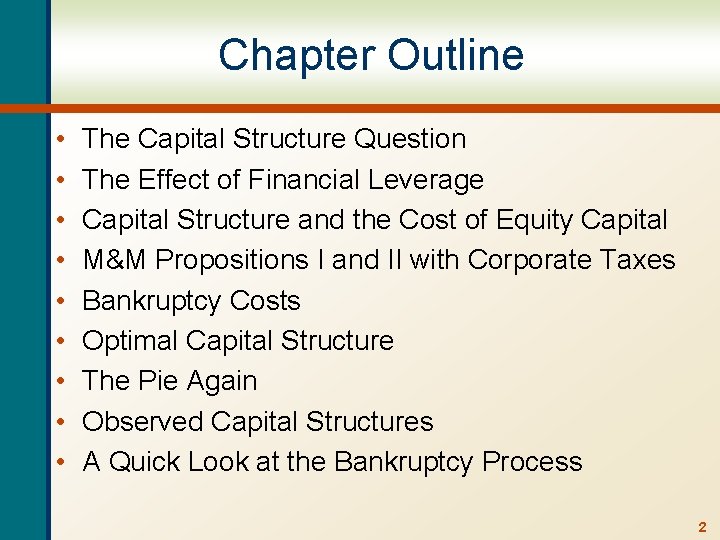 Chapter Outline

• The Capital Structure Question
• The Effect of Financial Leverage
• Capital Structure and the Cost of Equity Capital
• M&M Propositions I and II with Corporate Taxes
• Bankruptcy Costs
• Optimal Capital Structure
• The Pie Again
• Observed Capital Structures
• A Quick Look at the Bankruptcy Process

2